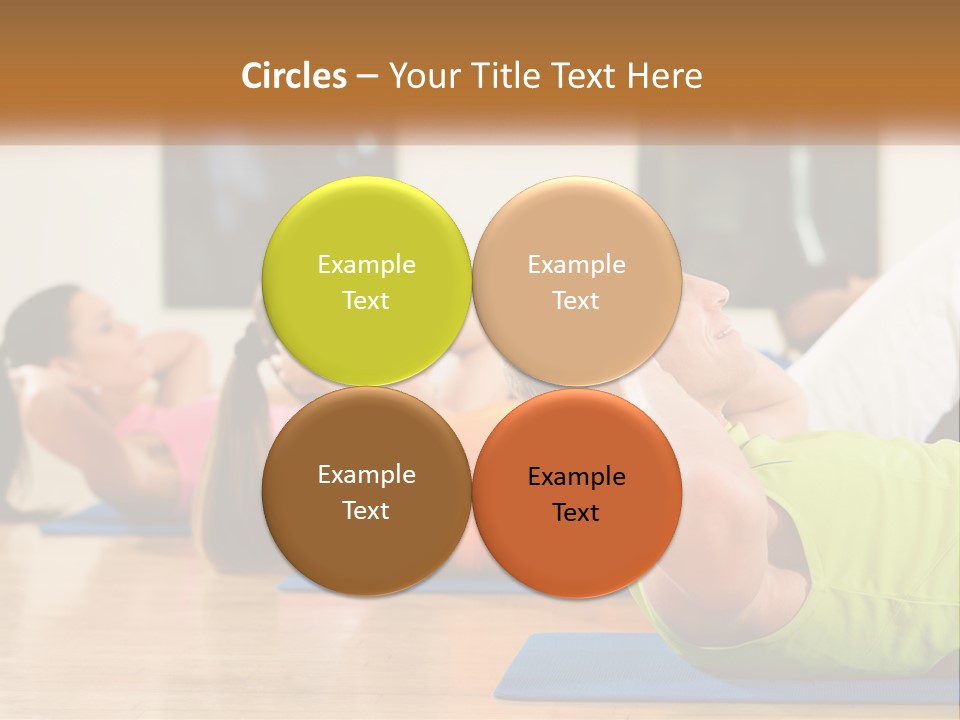 Circles – Your Title Text Here

Example Text

Example Text

Example Text

Example Text